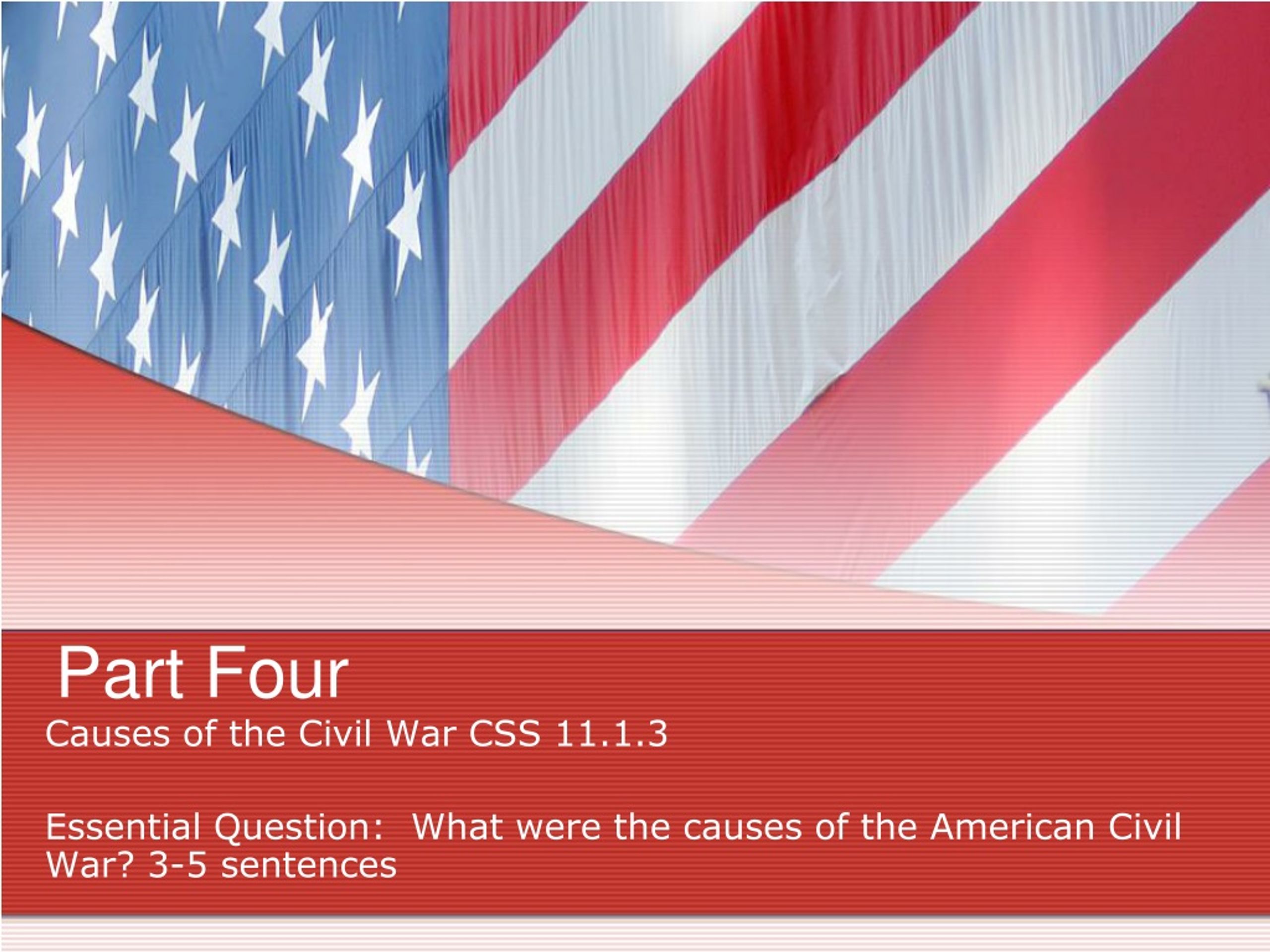 Part Four

Causes of the Civil War CSS 11.1.3

Essential Question: What were the causes of the American Civil War? 3-5 sentences